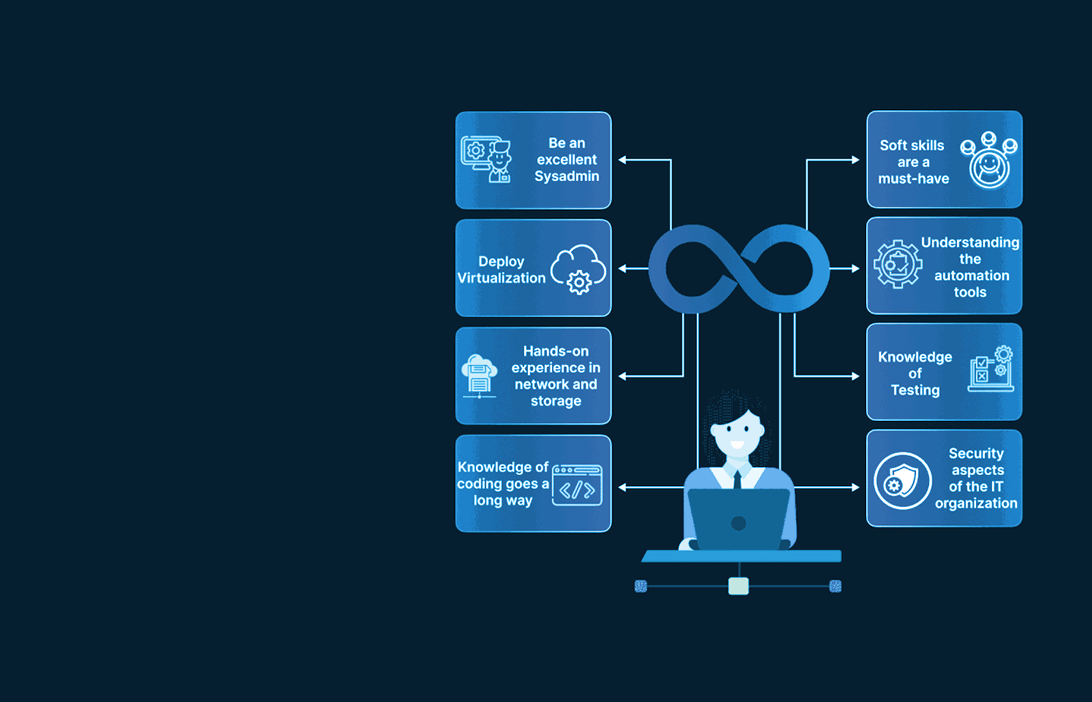 Be an excellent Sysadmin

Deploy Virtualization

Hands-on experience in network and storage

Knowledge of coding goes a long way

Soft skills are a must-have

Understanding the automation tools

Knowledge of Testing

Security aspects of the IT organization